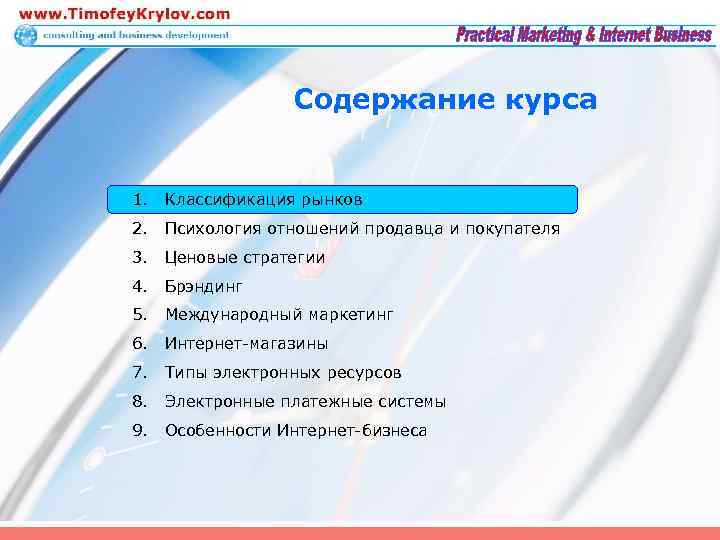 www.TimofeyKrylov.com
consulting and business development
Practical Marketing & Internet Business

Содержание курса

1. Классификация рынков
2. Психология отношений продавца и покупателя
3. Ценовые стратегии
4. Брэндинг
5. Международный маркетинг
6. Интернет-магазины
7. Типы электронных ресурсов
8. Электронные платежные системы
9. Особенности Интернет-бизнеса